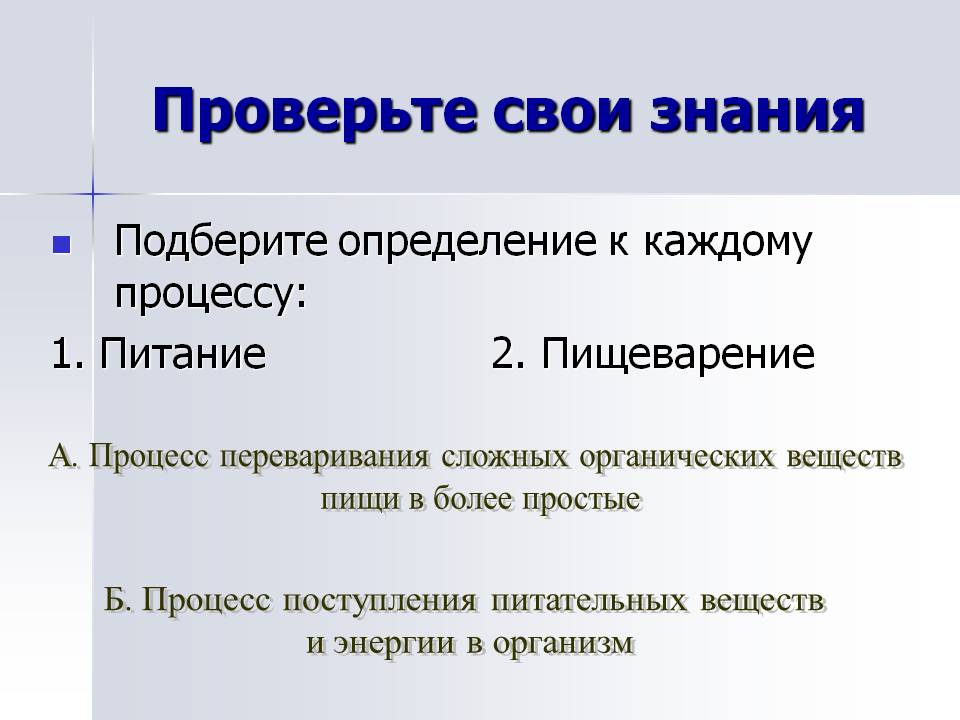 Проверьте свои знания

Подберите определение к каждому процессу:

1. Питание 2. Пищеварение

А. Процесс переваривания сложных органических веществ пищи в более простые

Б. Процесс поступления питательных веществ и энергии в организм